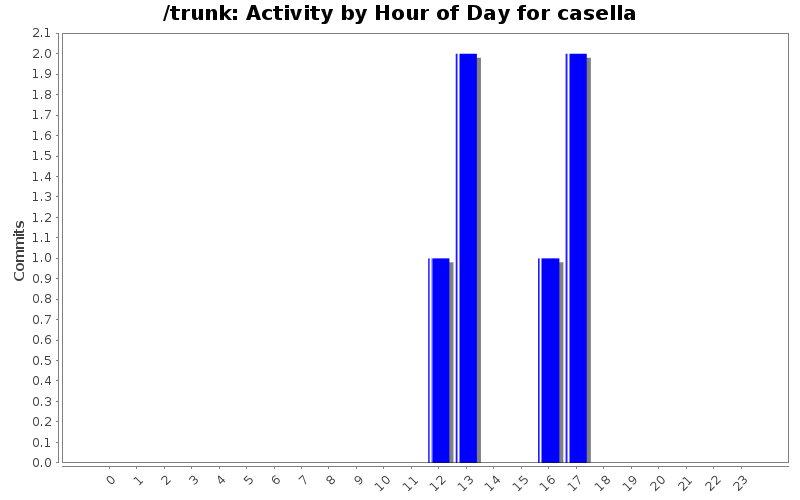 /trunk: Activity by Hour of Day for casella

Commits

2.1
2.0
1.9
1.8
1.7
1.6
1.5
1.4
1.3
1.2
1.1
1.0
0.9
0.8
0.7
0.6
0.5
0.4
0.3
0.2
0.1
0.0

0 1 2 3 4 5 6 7 8 9 10 11 12 13 14 15 16 17 18 19 20 21 22 23